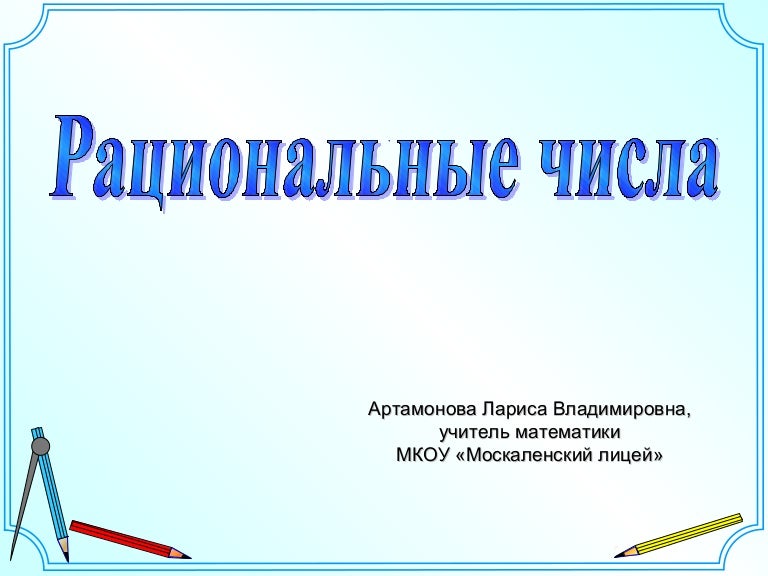 Рациональные числа

Артамонова Лариса Владимировна,
учитель математики
МКОУ «Москаленский лицей»